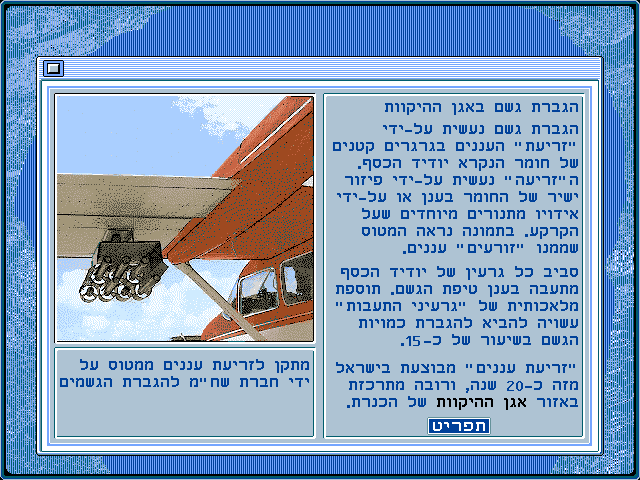 הגברת גשם באגן ההיקוות

הגברת גשם נעשית על-ידי "זריעת" העננים בגרגרים קטנים של חומר הנקרא יודיד הכסף. ה"זריעה" נעשית על-ידי פיזור ישיר של החומר בענן או על-ידי אידויו מתנורים מיוחדים שעל הקרקע. בתמונה נראה המטוס שממנו "זורעים" עננים.

סביב כל גרעין של יודיד הכסף מתעבה בענן טיפת הגשם. תוספת מלאכותית של "גרעיני התעבות" עשויה להביא להגברת כמויות הגשם בשיעור של כ-15.

"זריעת עננים" מבוצעת בישראל מזה כ-20 שנה, ורובה מתרכזת באזור אגן ההיקוות של הכנרת.

תפריט

מתקן לזריעת עננים ממטוס על ידי חברת שח"מ להגברת הגשמים